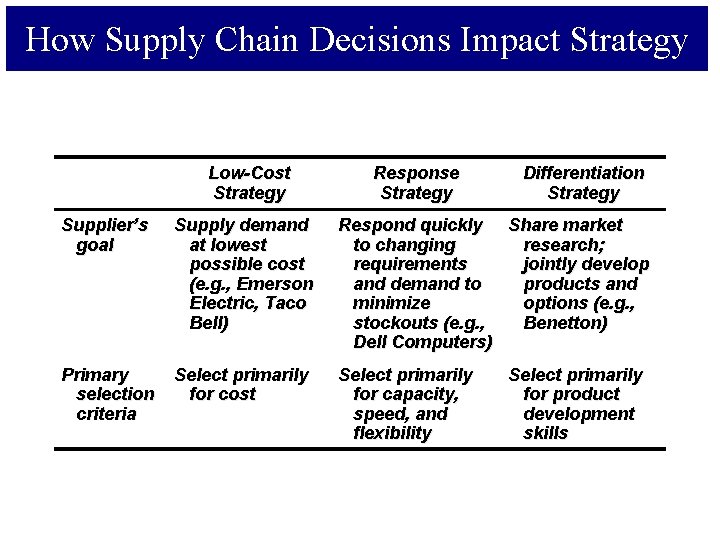 How Supply Chain Decisions Impact Strategy

| | Low-Cost Strategy | Response Strategy | Differentiation Strategy |
|---|---|---|---|
| Supplier's goal | Supply demand at lowest possible cost (e.g., Emerson Electric, Taco Bell) | Respond quickly to changing requirements and demand to minimize stockouts (e.g., Dell Computers) | Share market research; jointly develop products and options (e.g., Benetton) |
| Primary selection criteria | Select primarily for cost | Select primarily for capacity, speed, and flexibility | Select primarily for product development skills |